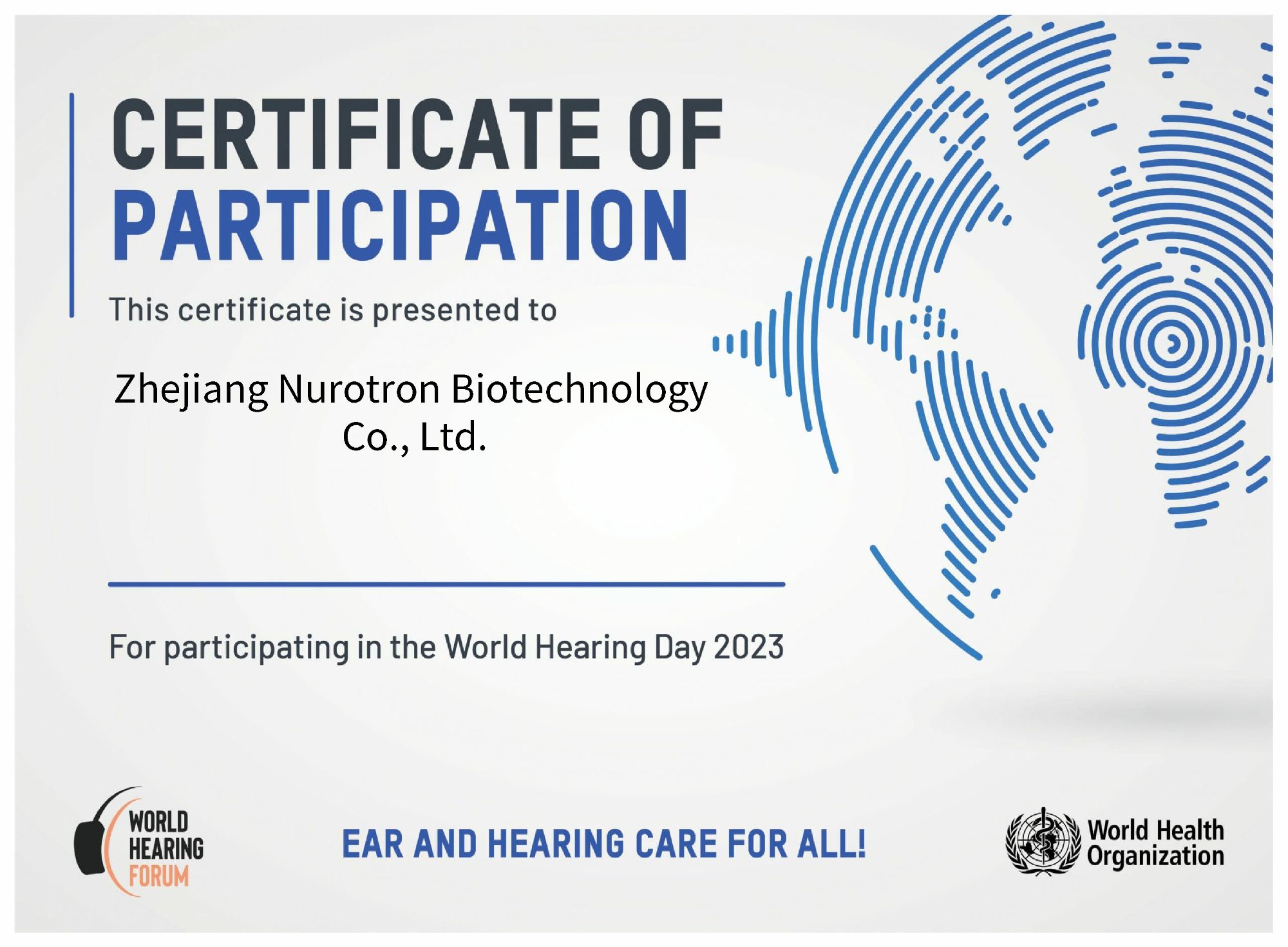 CERTIFICATE OF
PARTICIPATION

This certificate is presented to

Zhejiang Nurotron Biotechnology Co., Ltd.

For participating in the World Hearing Day 2023

WORLD HEARING FORUM

EAR AND HEARING CARE FOR ALL!

World Health Organization